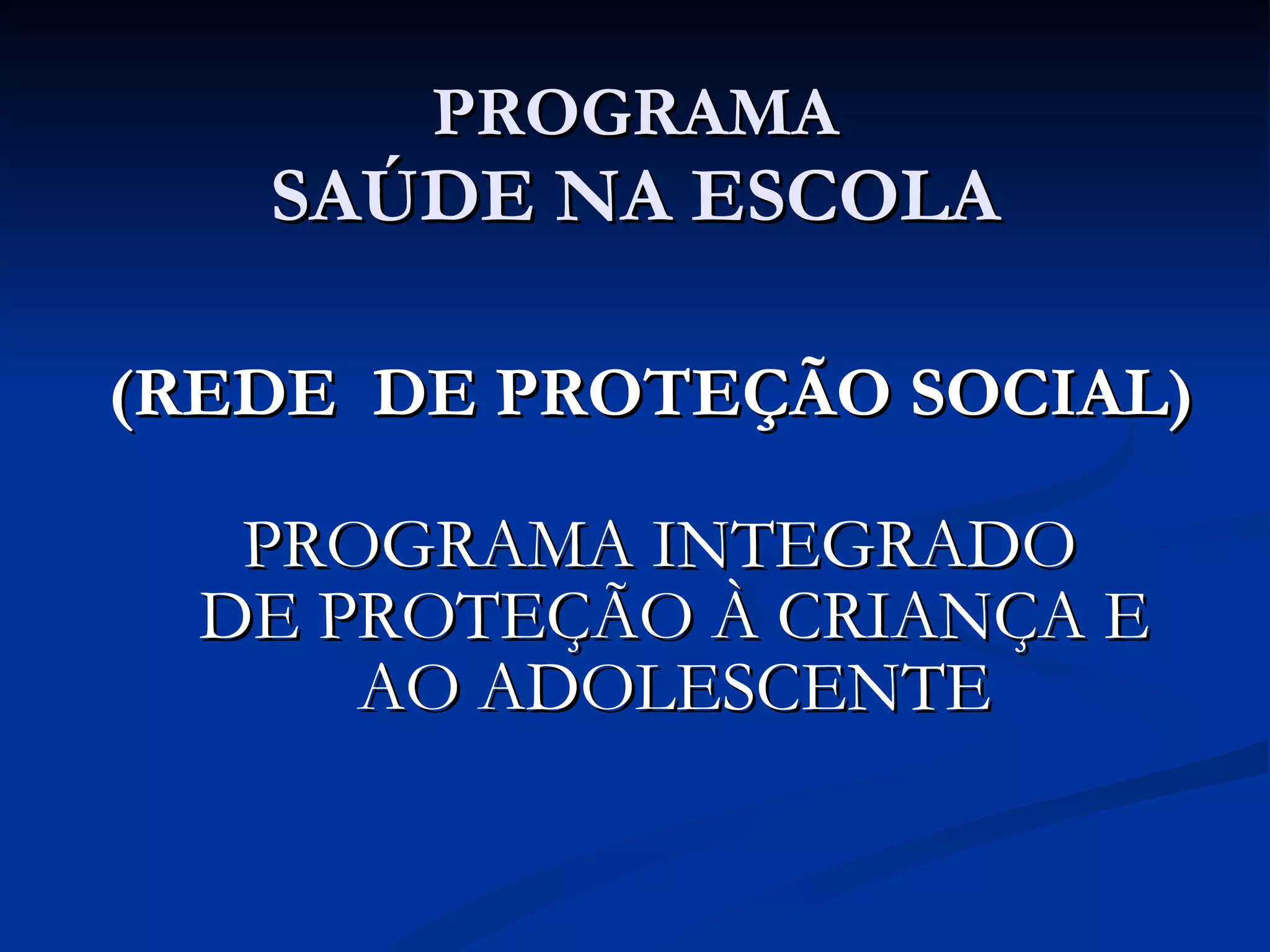 PROGRAMA
SAÚDE NA ESCOLA

(REDE DE PROTEÇÃO SOCIAL)

PROGRAMA INTEGRADO
DE PROTEÇÃO À CRIANÇA E
AO ADOLESCENTE